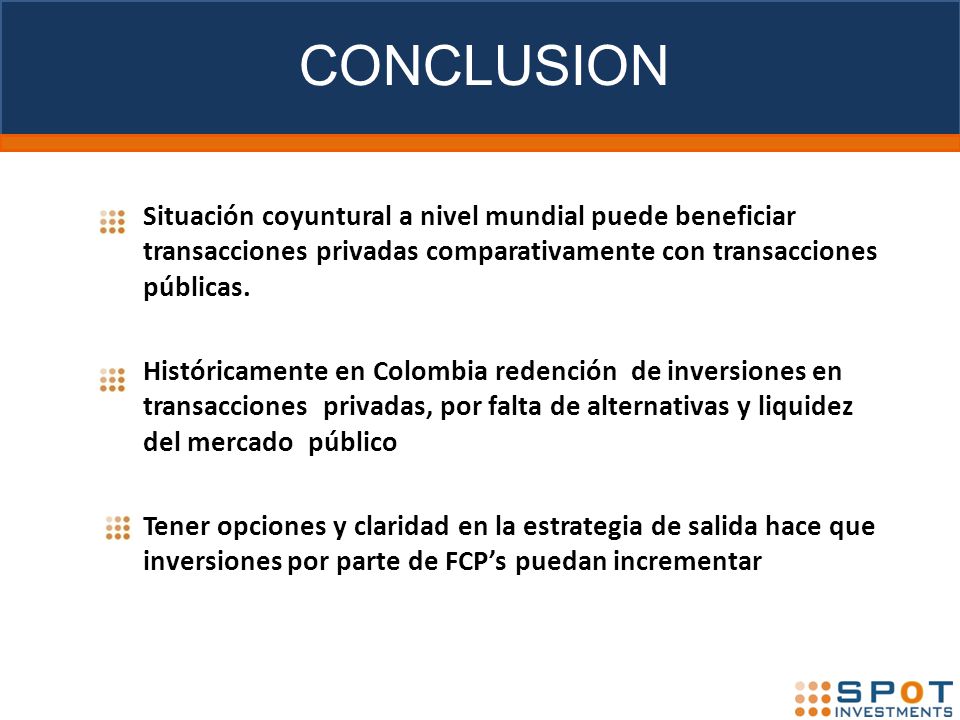 CONCLUSION

Situación coyuntural a nivel mundial puede beneficiar transacciones privadas comparativamente con transacciones públicas.

Históricamente en Colombia redención de inversiones en transacciones privadas, por falta de alternativas y liquidez del mercado público

Tener opciones y claridad en la estrategia de salida hace que inversiones por parte de FCP's puedan incrementar

SPOT INVESTMENTS